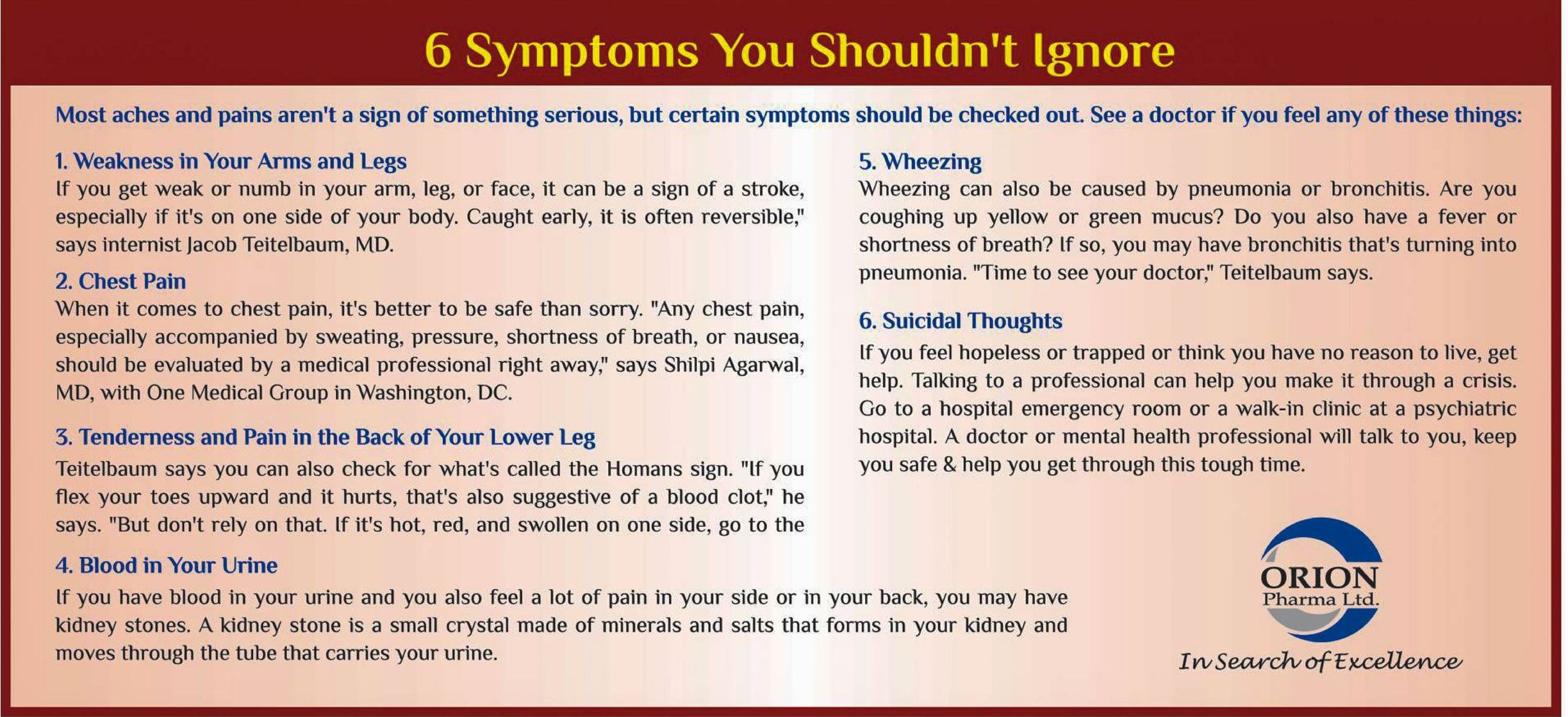 6 Symptoms You Shouldn't Ignore

Most aches and pains aren't a sign of something serious, but certain symptoms should be checked out. See a doctor if you feel any of these things:

1. Weakness in Your Arms and Legs
If you get weak or numb in your arm, leg, or face, it can be a sign of a stroke, especially if it's on one side of your body. Caught early, it is often reversible," says internist Jacob Teitelbaum, MD.

2. Chest Pain
When it comes to chest pain, it's better to be safe than sorry. "Any chest pain, especially accompanied by sweating, pressure, shortness of breath, or nausea, should be evaluated by a medical professional right away," says Shilpi Agarwal, MD, with One Medical Group in Washington, DC.

3. Tenderness and Pain in the Back of Your Lower Leg
Teitelbaum says you can also check for what's called the Homans sign. "If you flex your toes upward and it hurts, that's also suggestive of a blood clot," he says. "But don't rely on that. If it's hot, red, and swollen on one side, go to the

4. Blood in Your Urine
If you have blood in your urine and you also feel a lot of pain in your side or in your back, you may have kidney stones. A kidney stone is a small crystal made of minerals and salts that forms in your kidney and moves through the tube that carries your urine.

5. Wheezing
Wheezing can also be caused by pneumonia or bronchitis. Are you coughing up yellow or green mucus? Do you also have a fever or shortness of breath? If so, you may have bronchitis that's turning into pneumonia. "Time to see your doctor," Teitelbaum says.

6. Suicidal Thoughts
If you feel hopeless or trapped or think you have no reason to live, get help. Talking to a professional can help you make it through a crisis. Go to a hospital emergency room or a walk-in clinic at a psychiatric hospital. A doctor or mental health professional will talk to you, keep you safe & help you get through this tough time.

ORION
Pharma Ltd.
In Search of Excellence